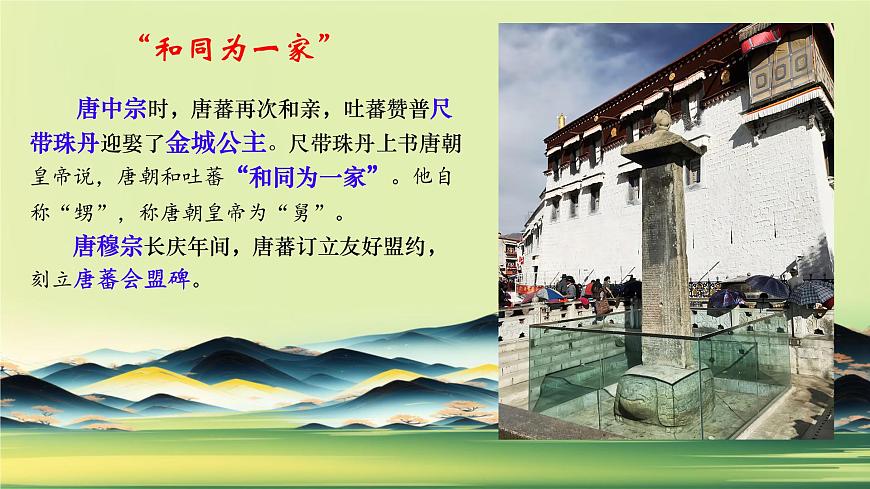 “和同为一家”

唐中宗时，唐蕃再次和亲，吐蕃赞普尺带珠丹迎娶了金城公主。尺带珠丹上书唐朝皇帝说，唐朝和吐蕃“和同为一家”。他自称“甥”，称唐朝皇帝为“舅”。

唐穆宗长庆年间，唐蕃订立友好盟约，刻立唐蕃会盟碑。